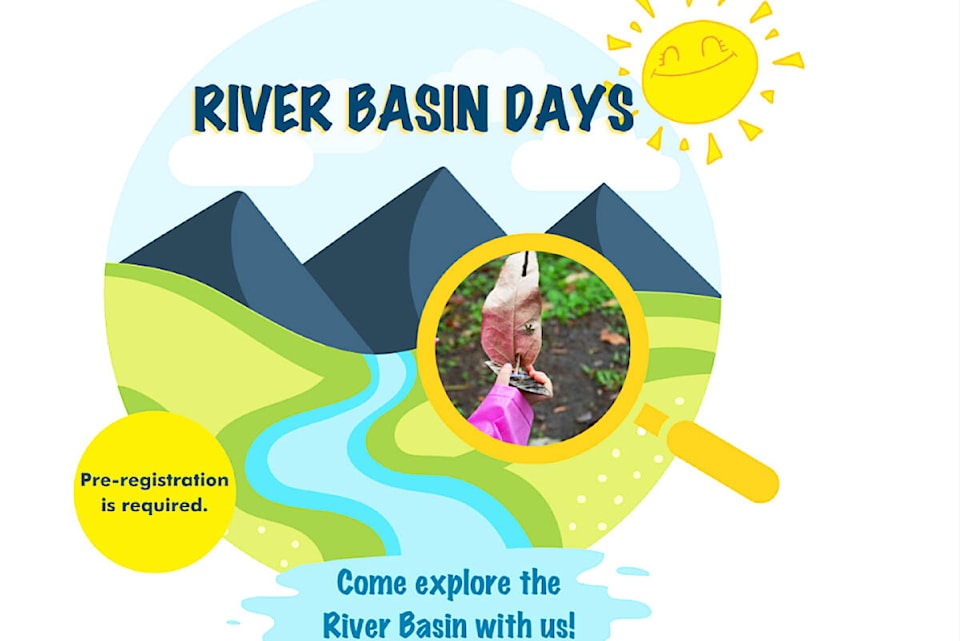 RIVER BASIN DAYS

Pre-registration is required.

Come explore the River Basin with us!